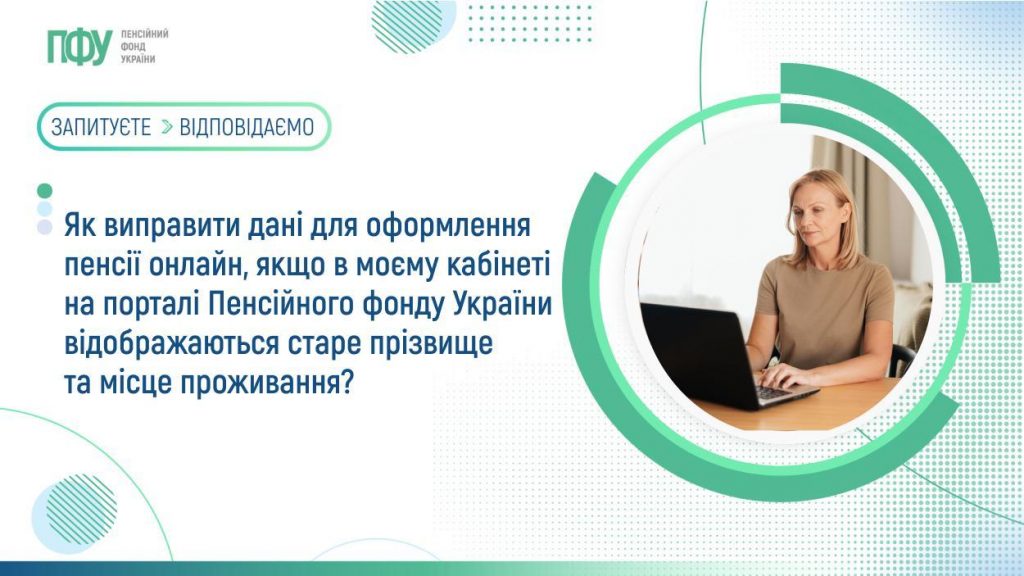 ПФУ ПЕНСІЙНИЙ ФОНД УКРАЇНИ

ЗАПИТУЄТЕ > ВІДПОВІДАЄМО

Як виправити дані для оформлення пенсії онлайн, якщо в моєму кабінеті на порталі Пенсійного фонду України відображаються старе прізвище та місце проживання?